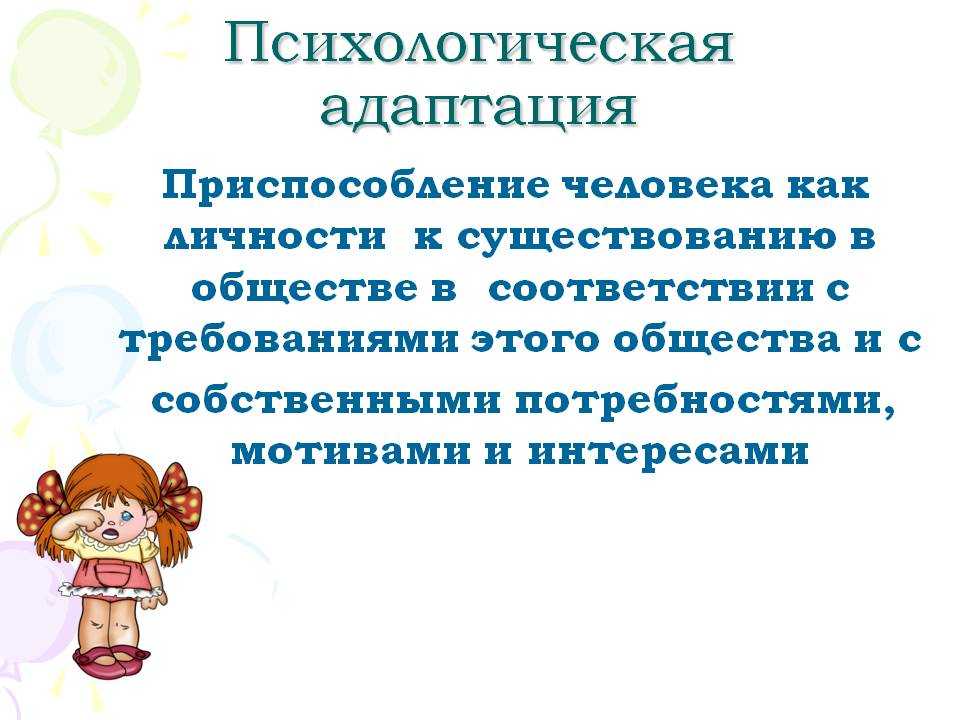 Психологическая адаптация

Приспособление человека как личности к существованию в обществе в соответствии с требованиями этого общества и с собственными потребностями, мотивами и интересами